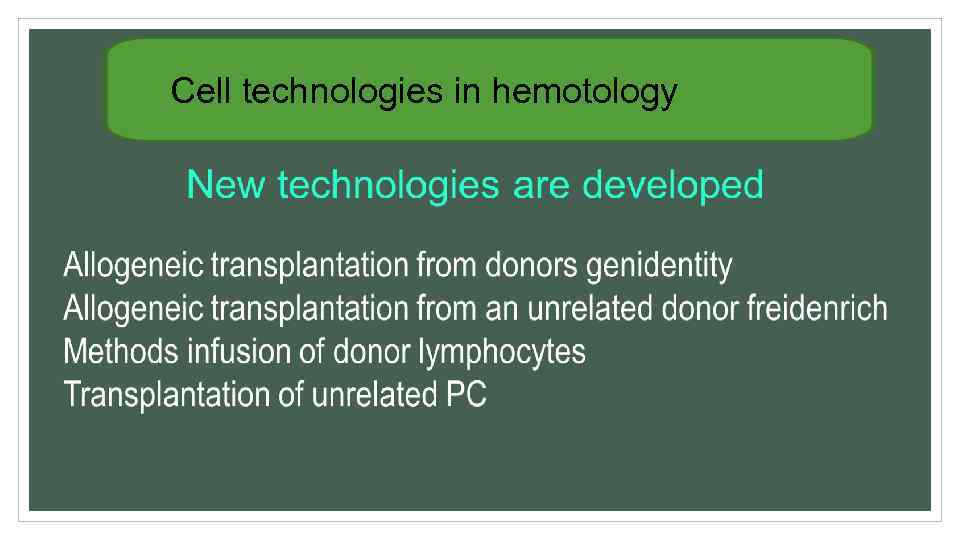 Cell technologies in hemotology

New technologies are developed

Allogeneic transplantation from donors genidentity
Allogeneic transplantation from an unrelated donor freidenrich
Methods infusion of donor lymphocytes
Transplantation of unrelated PC